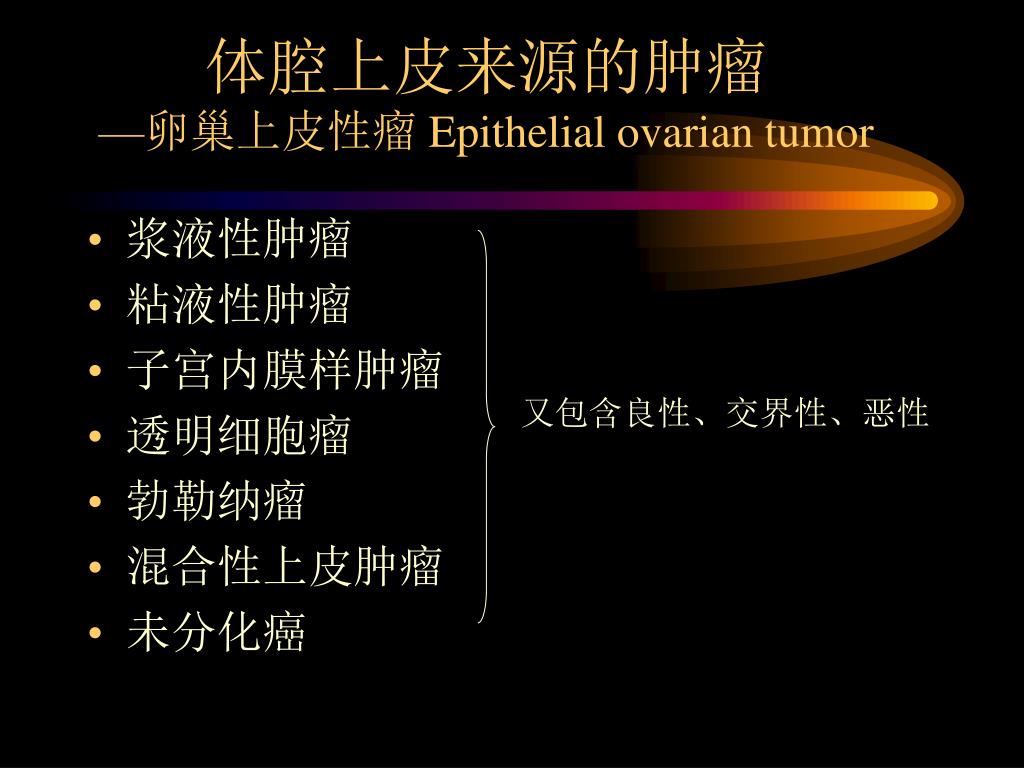 体腔上皮来源的肿瘤
—卵巢上皮性瘤 Epithelial ovarian tumor

• 浆液性肿瘤
• 粘液性肿瘤
• 子宫内膜样肿瘤
• 透明细胞瘤
• 勃勒纳瘤
• 混合性上皮肿瘤
• 未分化癌

又包含良性、交界性、恶性